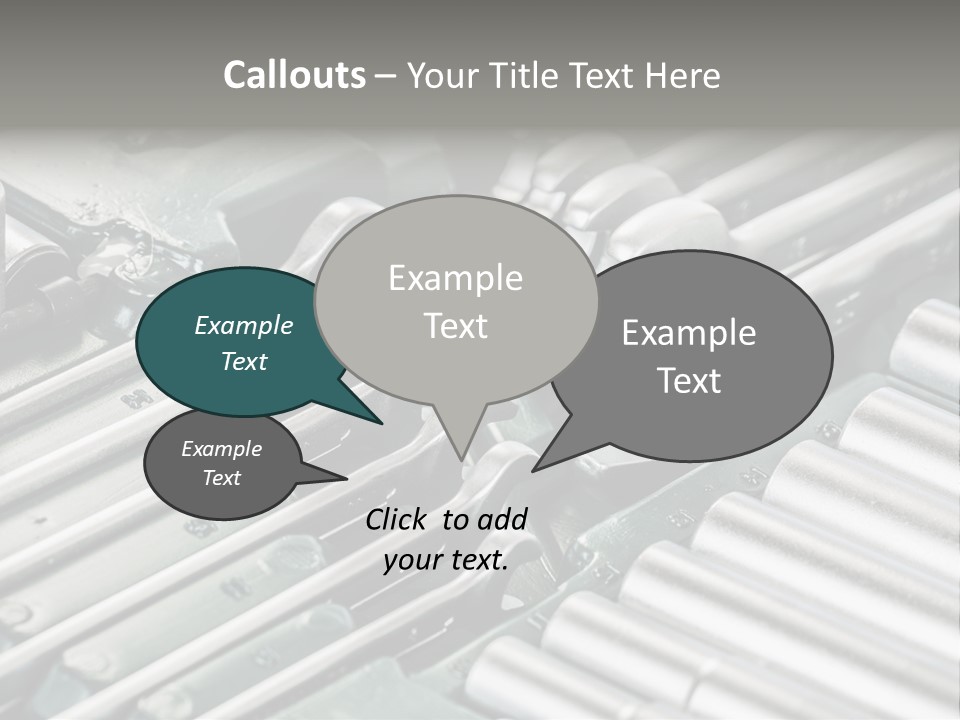 Callouts – Your Title Text Here

Example Text

Example Text

Example Text

Example Text

Click to add your text.